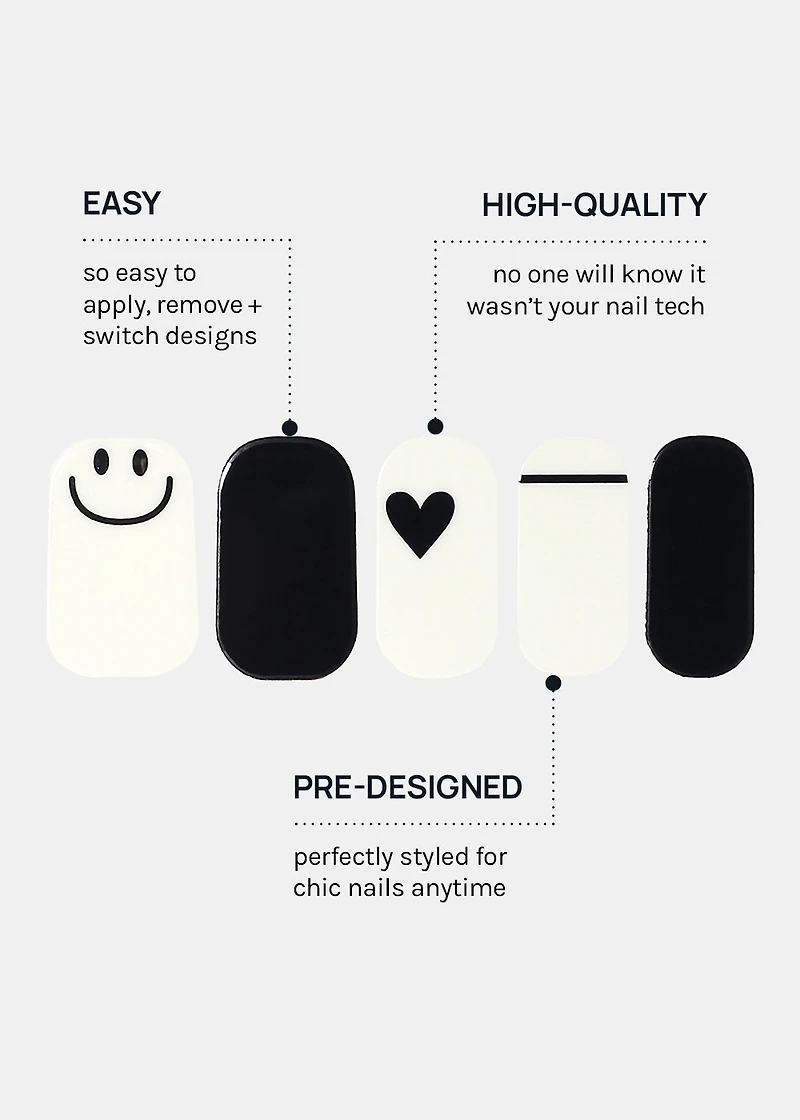 EASY

so easy to apply, remove + switch designs

HIGH-QUALITY

no one will know it wasn't your nail tech

PRE-DESIGNED

perfectly styled for chic nails anytime